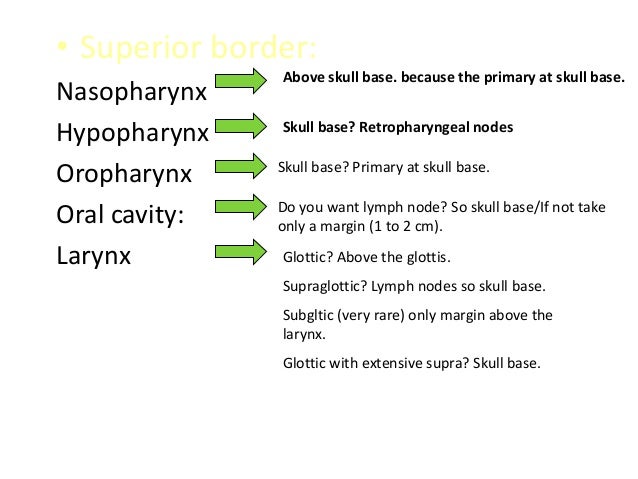 • Superior border:

Nasopharynx

Above skull base. because the primary at skull base.

Hypopharynx

Skull base? Retropharyngeal nodes

Oropharynx

Skull base? Primary at skull base.

Oral cavity:

Do you want lymph node? So skull base/If not take only a margin (1 to 2 cm).

Larynx

Glottic? Above the glottis.

Supraglottic? Lymph nodes so skull base.

Subgltic (very rare) only margin above the larynx.

Glottic with extensive supra? Skull base.